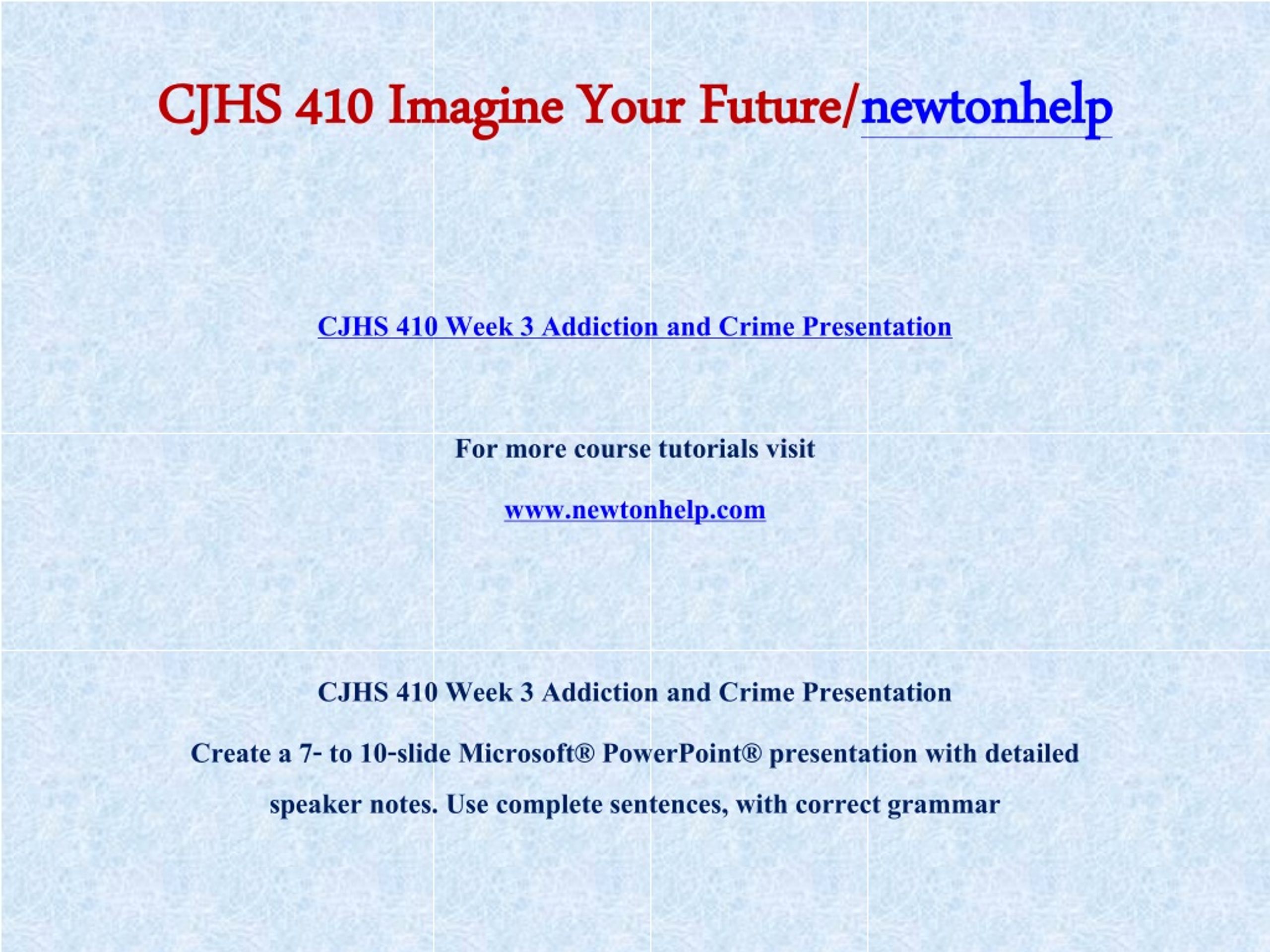 CJHS 410 Imagine Your Future/newtonhelp

CJHS 410 Week 3 Addiction and Crime Presentation

For more course tutorials visit

www.newtonhelp.com

CJHS 410 Week 3 Addiction and Crime Presentation

Create a 7- to 10-slide Microsoft® PowerPoint® presentation with detailed speaker notes. Use complete sentences, with correct grammar